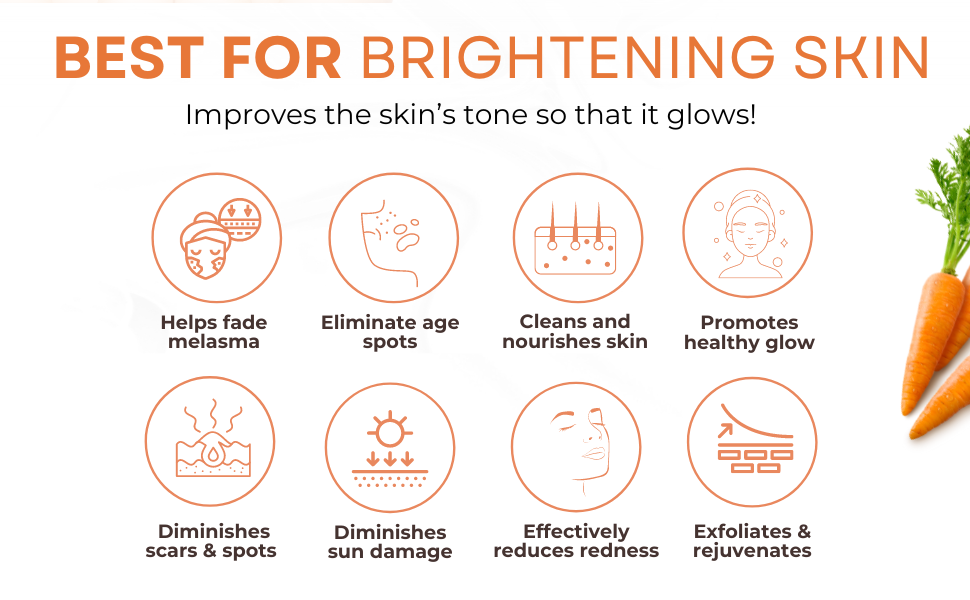 BEST FOR BRIGHTENING SKIN

Improves the skin's tone so that it glows!

Helps fade melasma

Eliminate age spots

Cleans and nourishes skin

Promotes healthy glow

Diminishes scars & spots

Diminishes sun damage

Effectively reduces redness

Exfoliates & rejuvenates